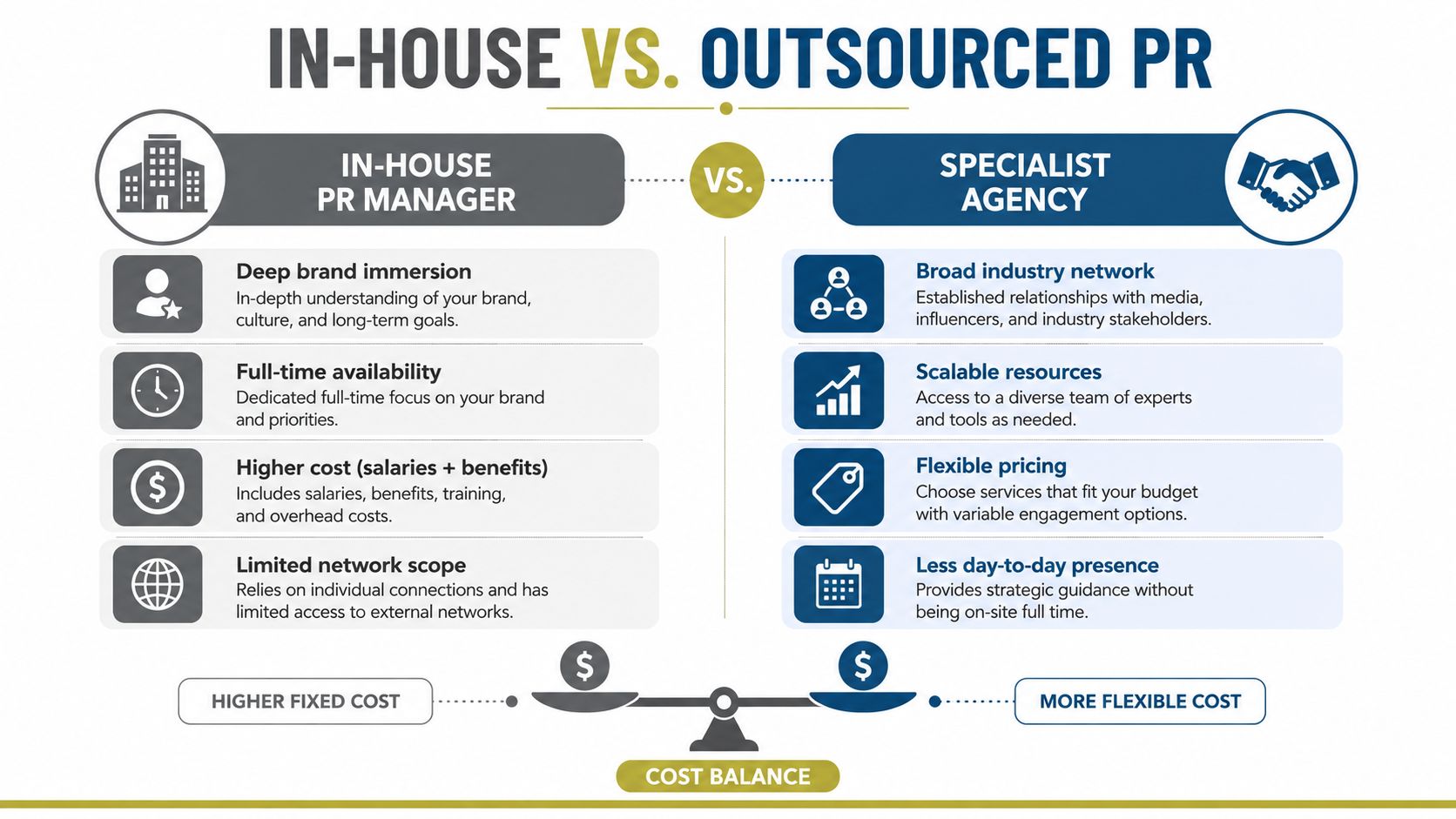 IN-HOUSE VS. OUTSOURCED PR

IN-HOUSE PR MANAGER

VS.

SPECIALIST AGENCY

Deep brand immersion
In-depth understanding of your brand, culture, and long-term goals.

Full-time availability
Dedicated full-time focus on your brand and priorities.

Higher cost (salaries + benefits)
Includes salaries, benefits, training, and overhead costs.

Limited network scope
Relies on individual connections and has limited access to external networks.

Broad industry network
Established relationships with media, influencers, and industry stakeholders.

Scalable resources
Access to a diverse team of experts and tools as needed.

Flexible pricing
Choose services that fit your budget with variable engagement options.

Less day-to-day presence
Provides strategic guidance without being on-site full time.

HIGHER FIXED COST

$

$

MORE FLEXIBLE COST

COST BALANCE